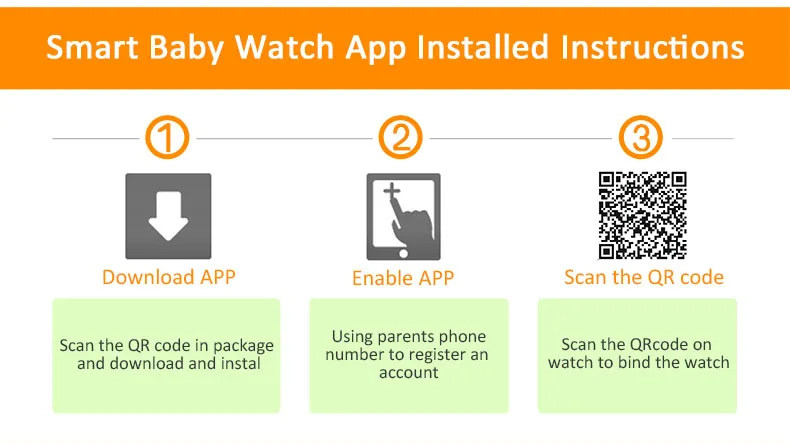 Smart Baby Watch App Installed Instructions

①

Download APP

Scan the QR code in package and download and instal

②

Enable APP

Using parents phone number to register an account

③

Scan the QR code

Scan the QRcode on watch to bind the watch